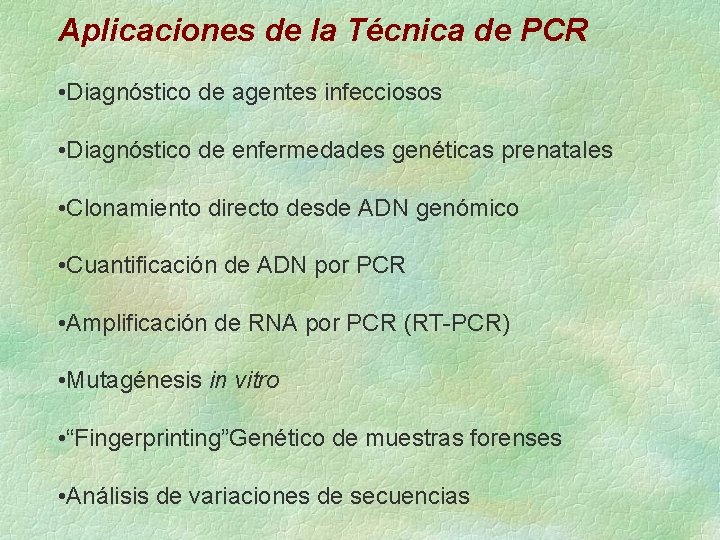 Aplicaciones de la Técnica de PCR

•Diagnóstico de agentes infecciosos

•Diagnóstico de enfermedades genéticas prenatales

•Clonamiento directo desde ADN genómico

•Cuantificación de ADN por PCR

•Amplificación de RNA por PCR (RT-PCR)

•Mutagénesis in vitro

•“Fingerprinting”Genético de muestras forenses

•Análisis de variaciones de secuencias